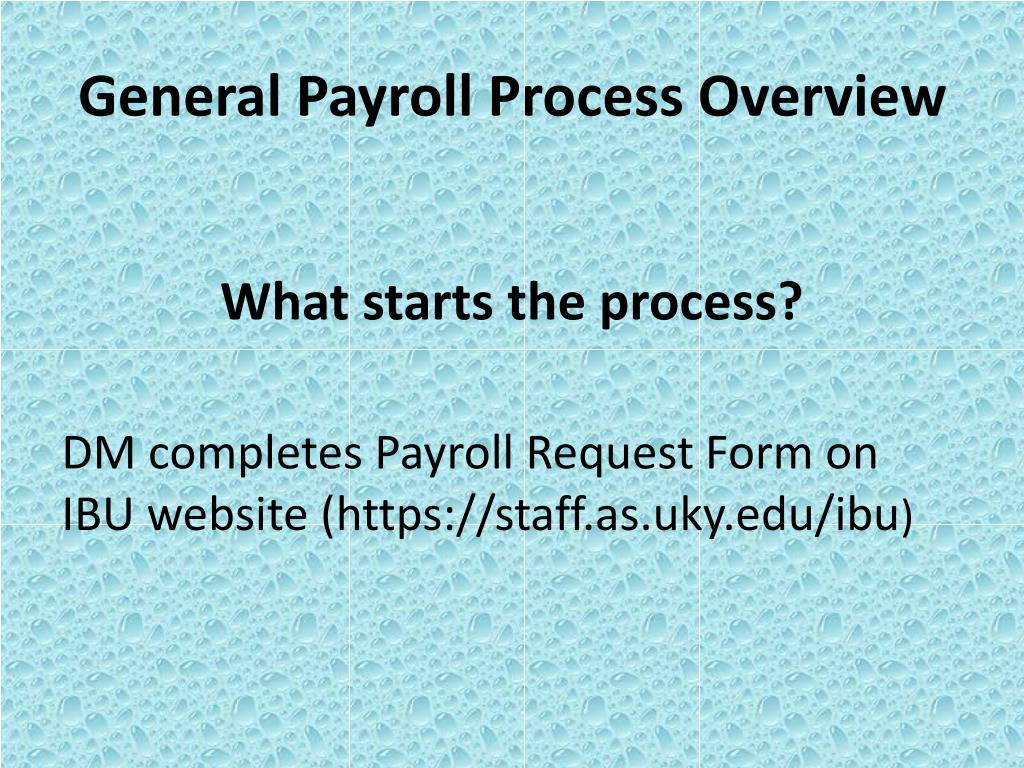 General Payroll Process Overview

What starts the process?

DM completes Payroll Request Form on IBU website (https://staff.as.uky.edu/ibu)